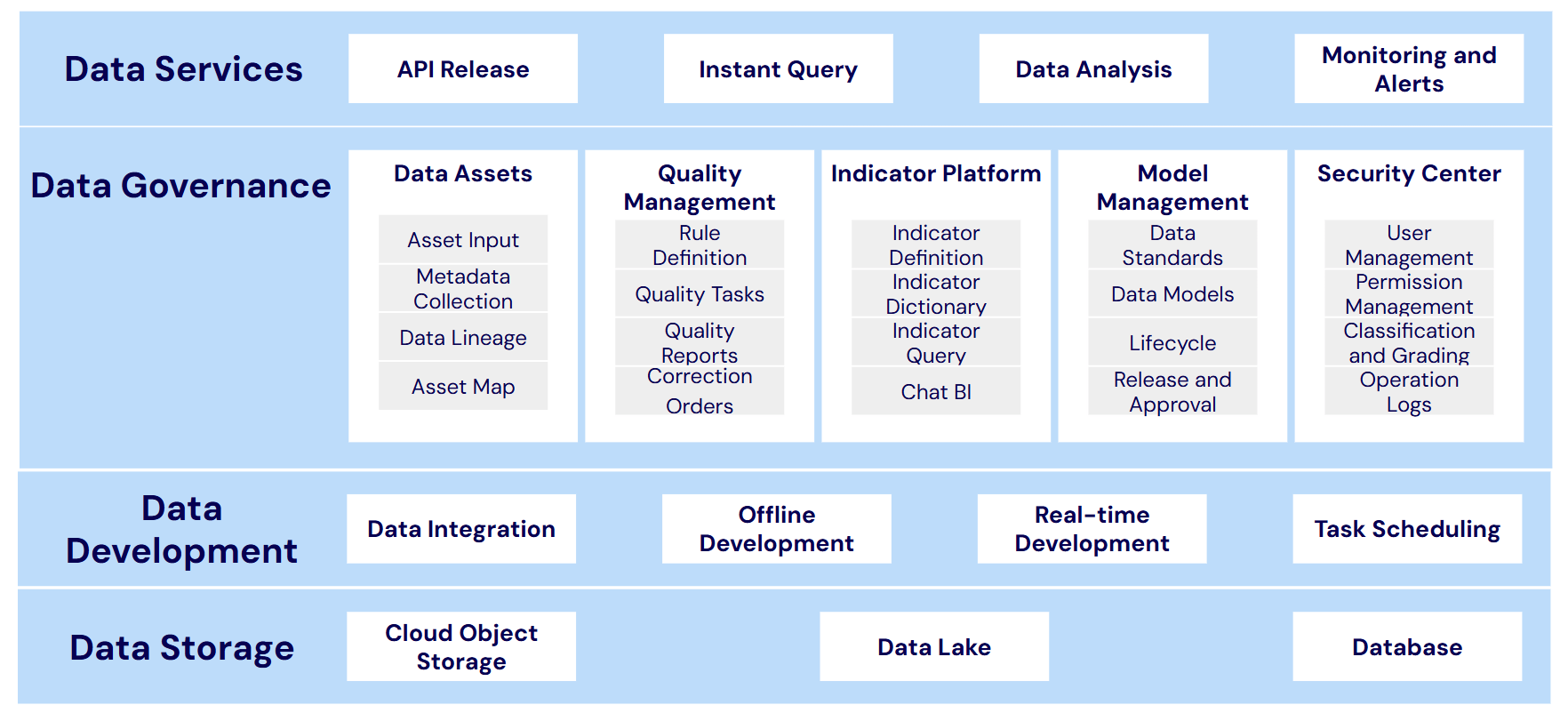 Data Services

API Release

Instant Query

Data Analysis

Monitoring and Alerts

Data Governance

Data Assets

Asset Input

Metadata Collection

Data Lineage

Asset Map

Quality Management

Rule Definition

Quality Tasks

Quality Reports

Correction Orders

Indicator Platform

Indicator Definition

Indicator Dictionary

Indicator Query

Chat BI

Model Management

Data Standards

Data Models

Lifecycle

Release and Approval

Security Center

User Management

Permission Management

Classification and Grading

Operation Logs

Data Development

Data Integration

Offline Development

Real-time Development

Task Scheduling

Data Storage

Cloud Object Storage

Data Lake

Database